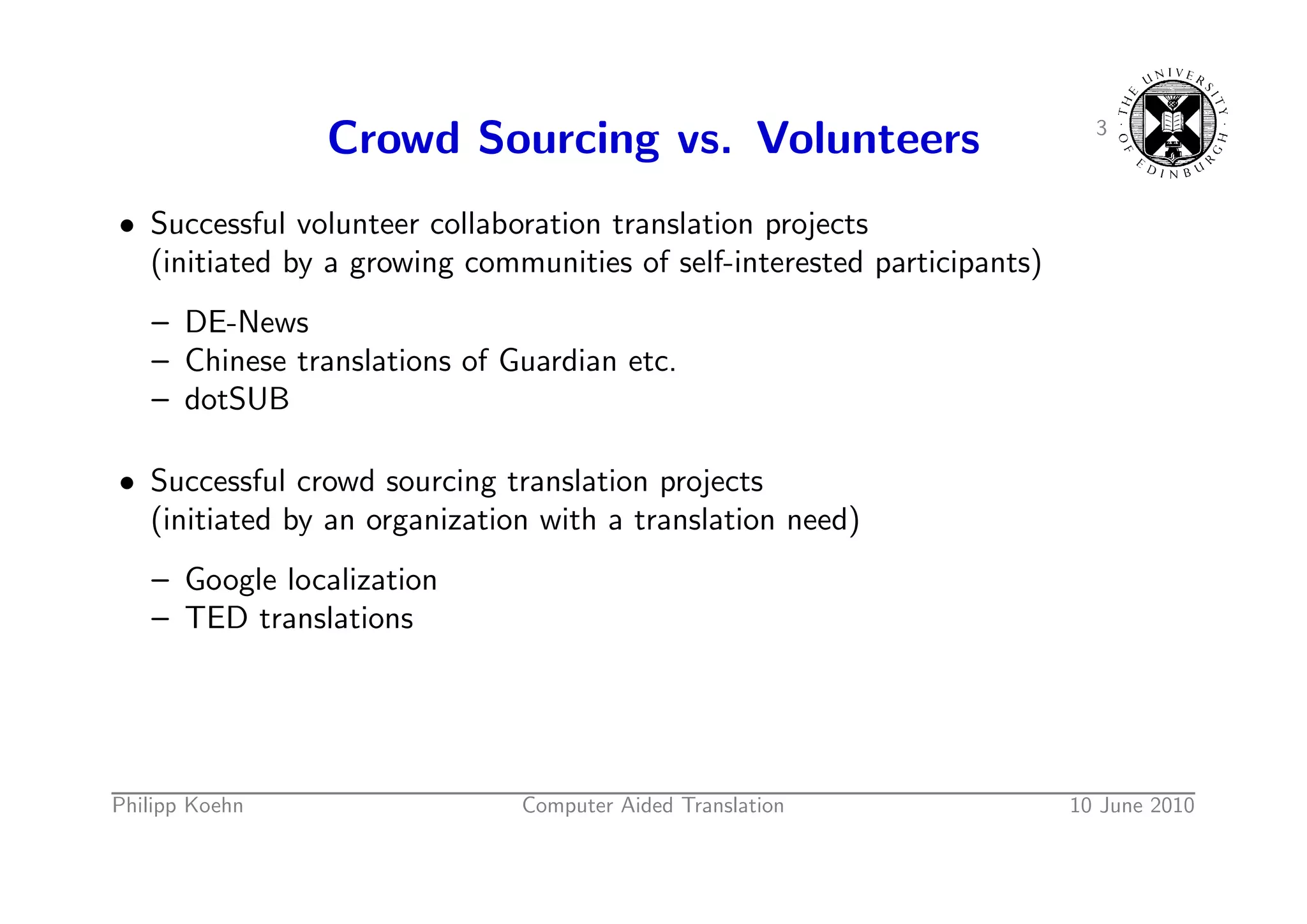 Crowd Sourcing vs. Volunteers

3

THE UNIVERSITY OF EDINBURGH

• Successful volunteer collaboration translation projects (initiated by a growing communities of self-interested participants)

– DE-News
– Chinese translations of Guardian etc.
– dotSUB

• Successful crowd sourcing translation projects (initiated by an organization with a translation need)

– Google localization
– TED translations

Philipp Koehn Computer Aided Translation 10 June 2010